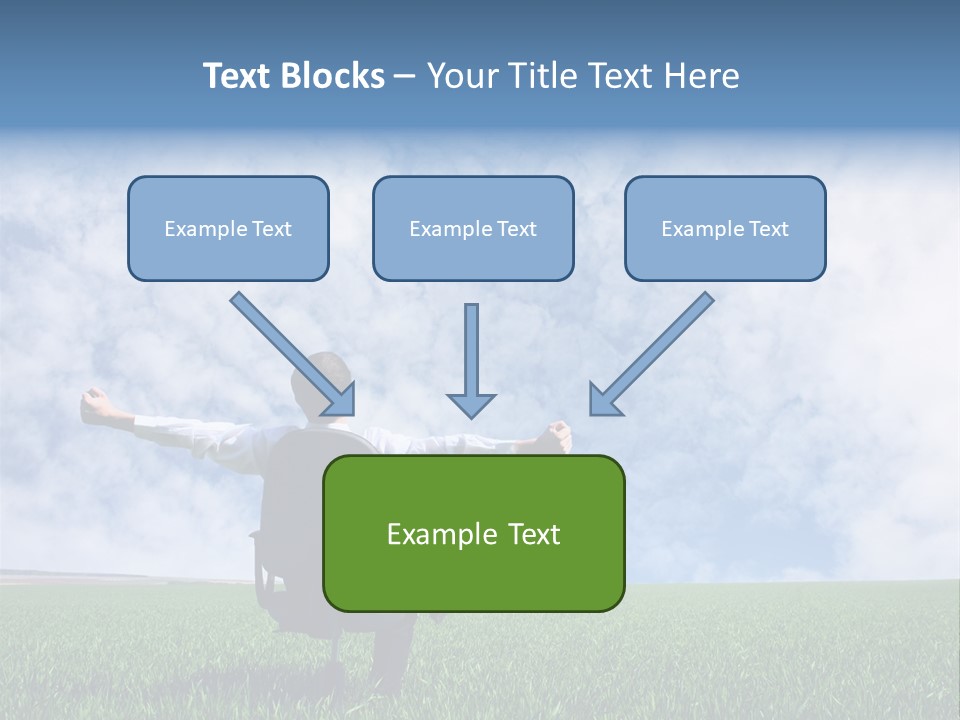 Text Blocks – Your Title Text Here

Example Text

Example Text

Example Text

Example Text